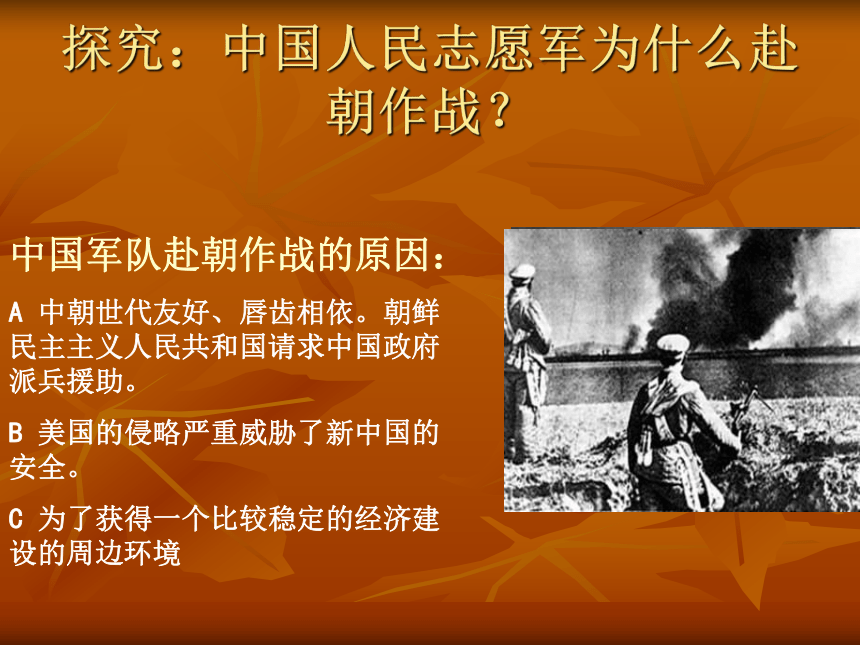 探究：中国人民志愿军为什么赴朝作战？

中国军队赴朝作战的原因：

A 中朝世代友好、唇齿相依。朝鲜民主主义人民共和国请求中国政府派兵援助。

B 美国的侵略严重威胁了新中国的安全。

C 为了获得一个比较稳定的经济建设的周边环境